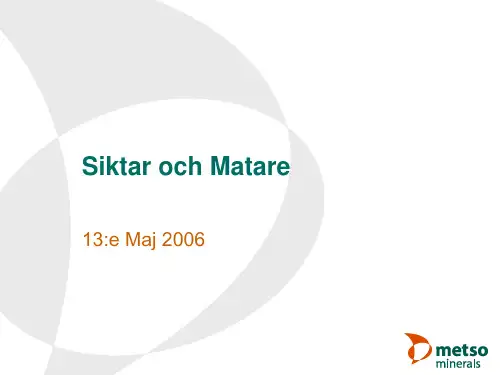 Siktar och Matare

13:e Maj 2006

metso
minerals